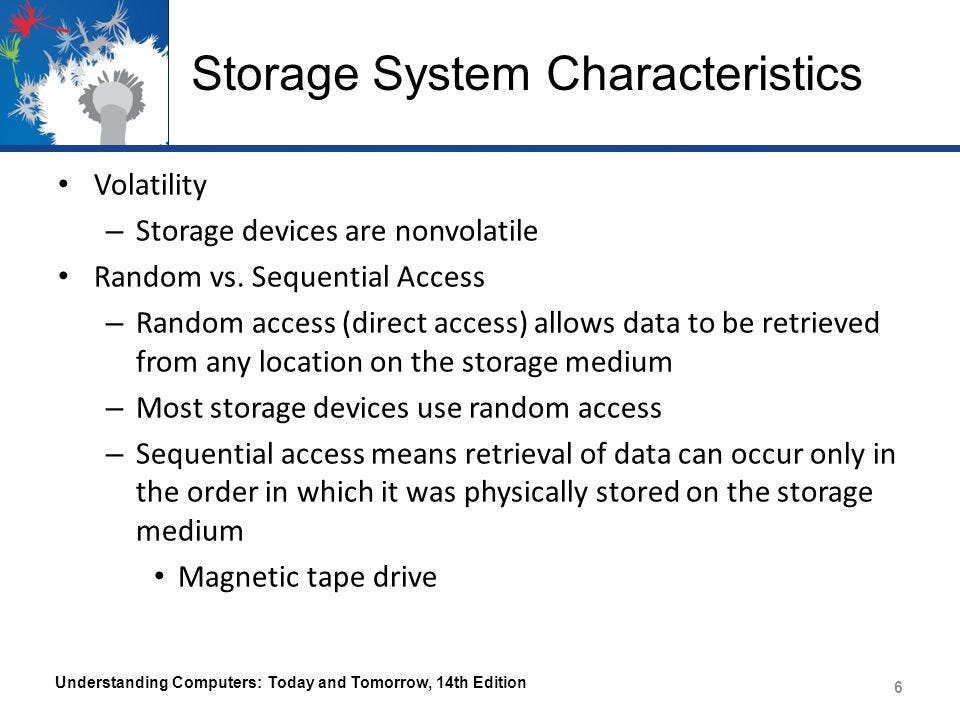 Storage System Characteristics

• Volatility
– Storage devices are nonvolatile
• Random vs. Sequential Access
– Random access (direct access) allows data to be retrieved from any location on the storage medium
– Most storage devices use random access
– Sequential access means retrieval of data can occur only in the order in which it was physically stored on the storage medium
• Magnetic tape drive

Understanding Computers: Today and Tomorrow, 14th Edition

6